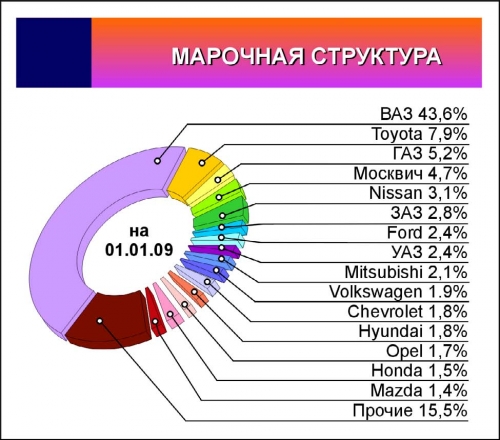 МАРОЧНАЯ СТРУКТУРА

на 01.01.09

ВАЗ 43,6%
Toyota 7,9%
ГАЗ 5,2%
Москвич 4,7%
Nissan 3,1%
ЗАЗ 2,8%
Ford 2,4%
УАЗ 2,4%
Mitsubishi 2,1%
Volkswagen 1.9%
Chevrolet 1,8%
Hyundai 1,8%
Opel 1,7%
Honda 1,5%
Mazda 1,4%
Прочие 15,5%